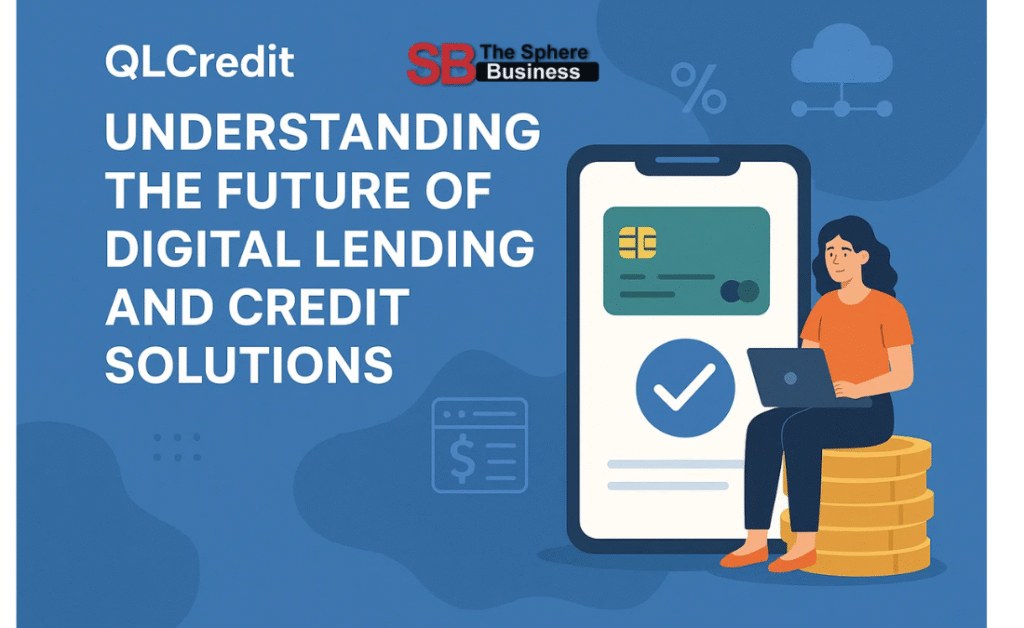 QLCredit

SB The Sphere Business

UNDERSTANDING THE FUTURE OF DIGITAL LENDING AND CREDIT SOLUTIONS

%

$